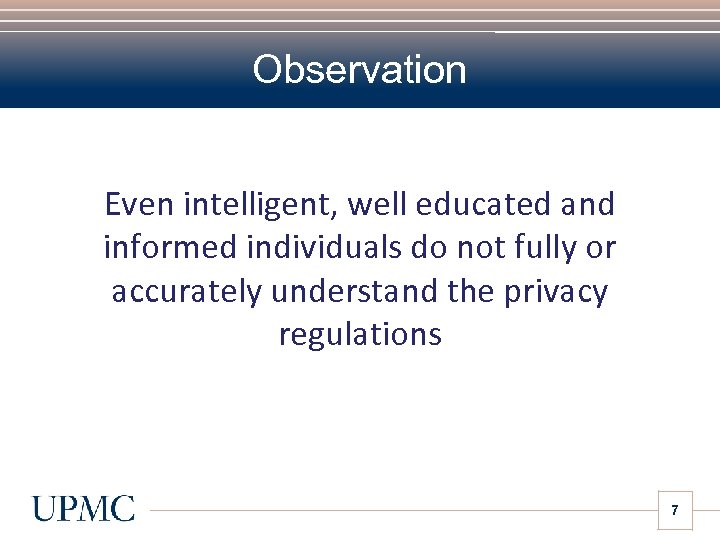 Observation

Even intelligent, well educated and informed individuals do not fully or accurately understand the privacy regulations

UPMC

7